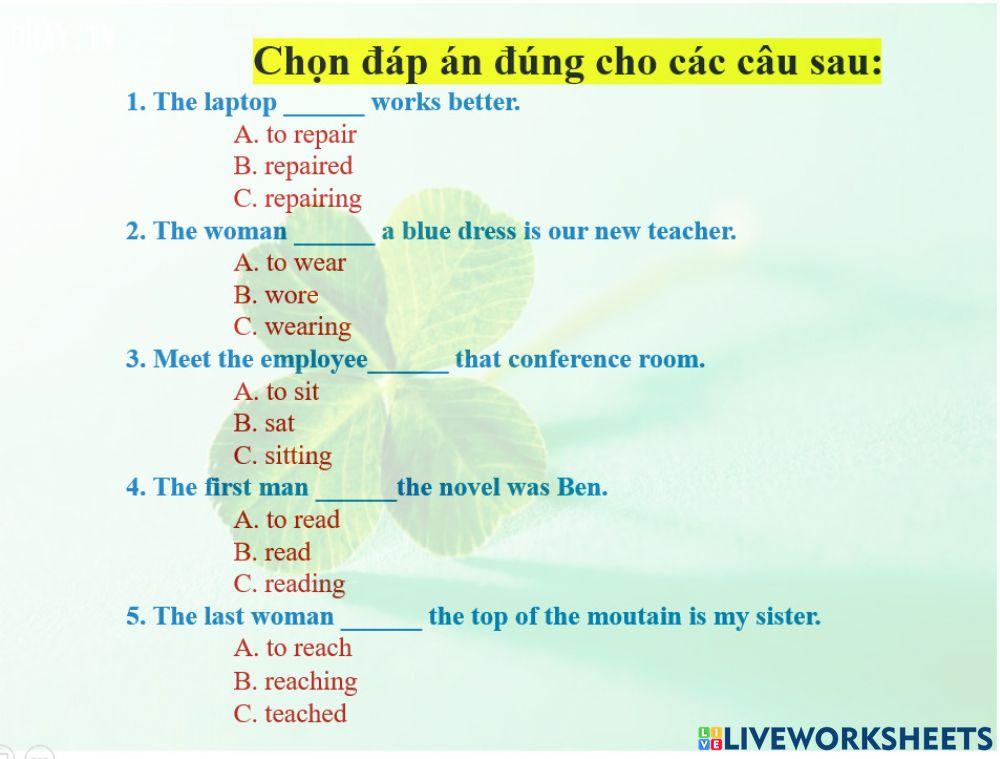 Chọn đáp án đúng cho các câu sau:

1. The laptop ______ works better.
A. to repair
B. repaired
C. repairing

2. The woman ______ a blue dress is our new teacher.
A. to wear
B. wore
C. wearing

3. Meet the employee______ that conference room.
A. to sit
B. sat
C. sitting

4. The first man ______the novel was Ben.
A. to read
B. read
C. reading

5. The last woman ______ the top of the moutain is my sister.
A. to reach
B. reaching
C. teached

LIVEWORKSHEETS